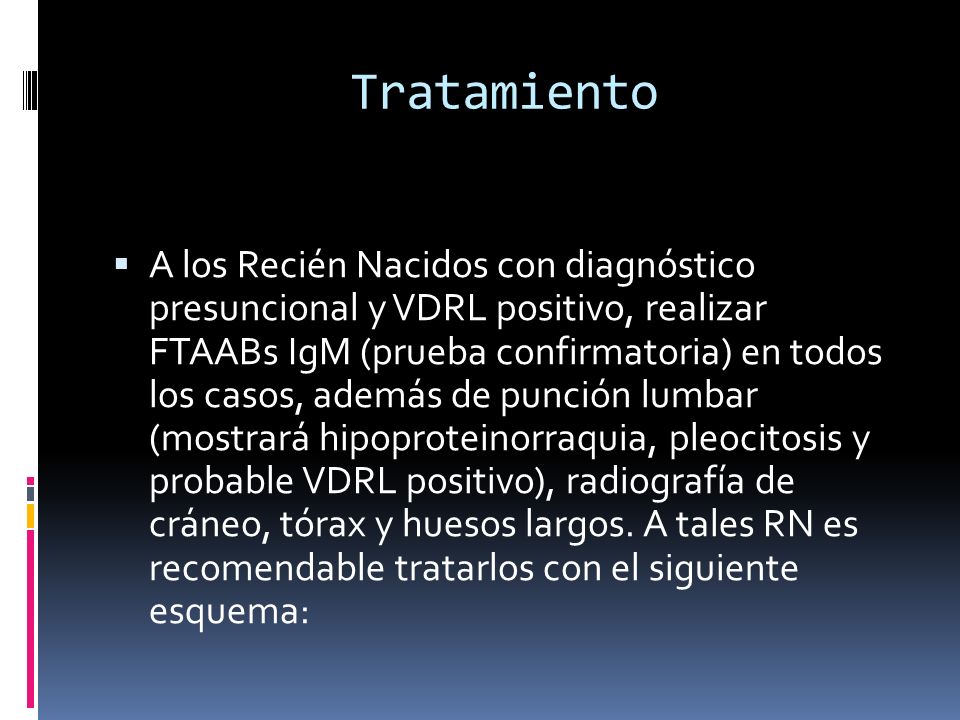 Tratamiento

▪ A los Recién Nacidos con diagnóstico presuncional y VDRL positivo, realizar FTAABs IgM (prueba confirmatoria) en todos los casos, además de punción lumbar (mostrará hipoproteinorraquia, pleocitosis y probable VDRL positivo), radiografía de cráneo, tórax y huesos largos. A tales RN es recomendable tratarlos con el siguiente esquema: